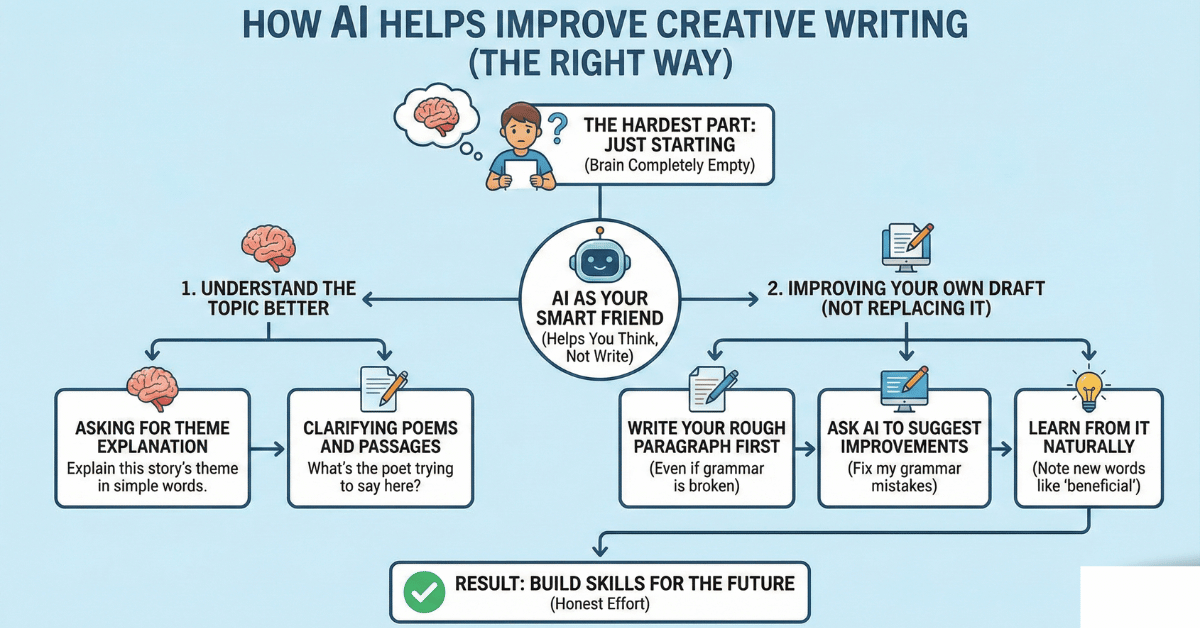 HOW AI HELPS IMPROVE CREATIVE WRITING (THE RIGHT WAY)

?

THE HARDEST PART: JUST STARTING
(Brain Completely Empty)

AI AS YOUR SMART FRIEND
(Helps You Think, Not Write)

1. UNDERSTAND THE TOPIC BETTER

ASKING FOR THEME EXPLANATION
Explain this story's theme in simple words.

CLARIFYING POEMS AND PASSAGES
What's the poet trying to say here?

2. IMPROVING YOUR OWN DRAFT (NOT REPLACING IT)

WRITE YOUR ROUGH PARAGRAPH FIRST
(Even if grammar is broken)

ASK AI TO SUGGEST IMPROVEMENTS
(Fix my grammar mistakes)

LEARN FROM IT NATURALLY
(Note new words like 'beneficial')

RESULT: BUILD SKILLS FOR THE FUTURE
(Honest Effort)